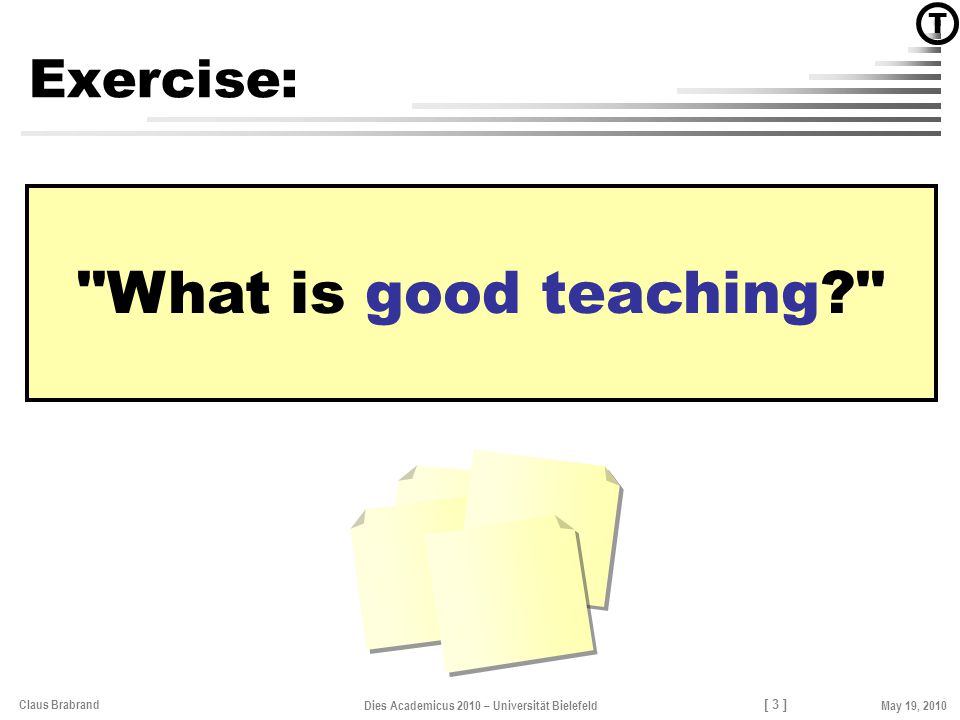 T

Exercise:

"What is good teaching?"

Claus Brabrand Dies Academicus 2010 – Universität Bielefeld [ 3 ] May 19, 2010